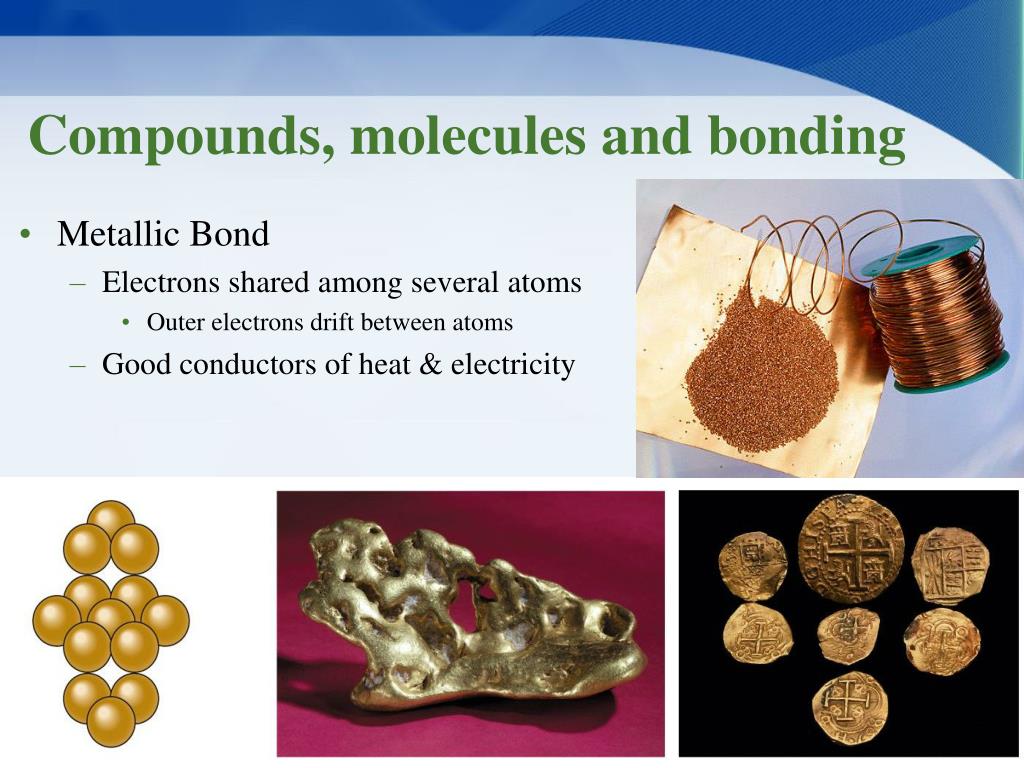 Compounds, molecules and bonding

• Metallic Bond
  – Electrons shared among several atoms
    • Outer electrons drift between atoms
  – Good conductors of heat & electricity